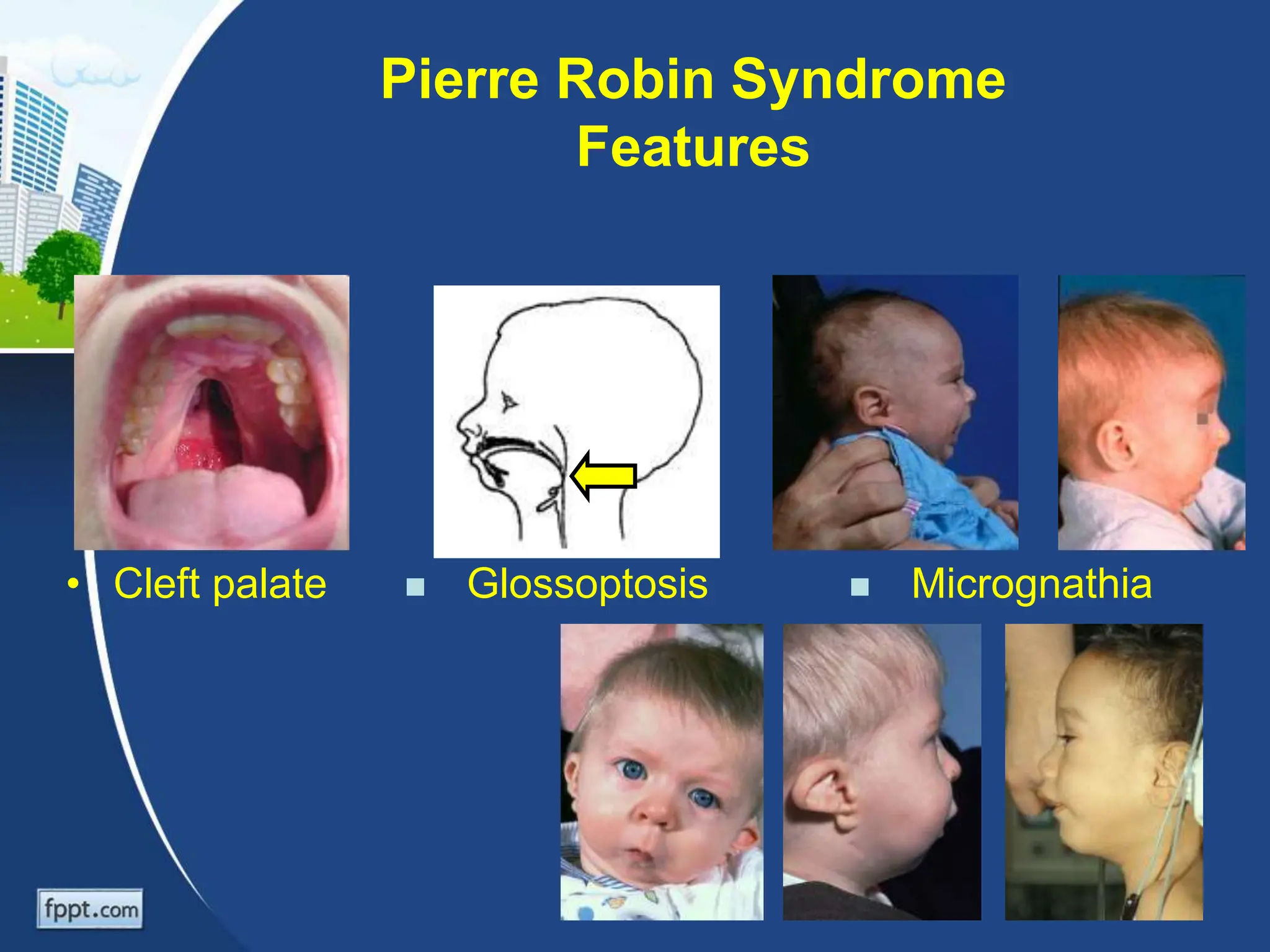 Pierre Robin Syndrome
Features

• Cleft palate

▪ Glossoptosis

▪ Micrognathia

fppt.com